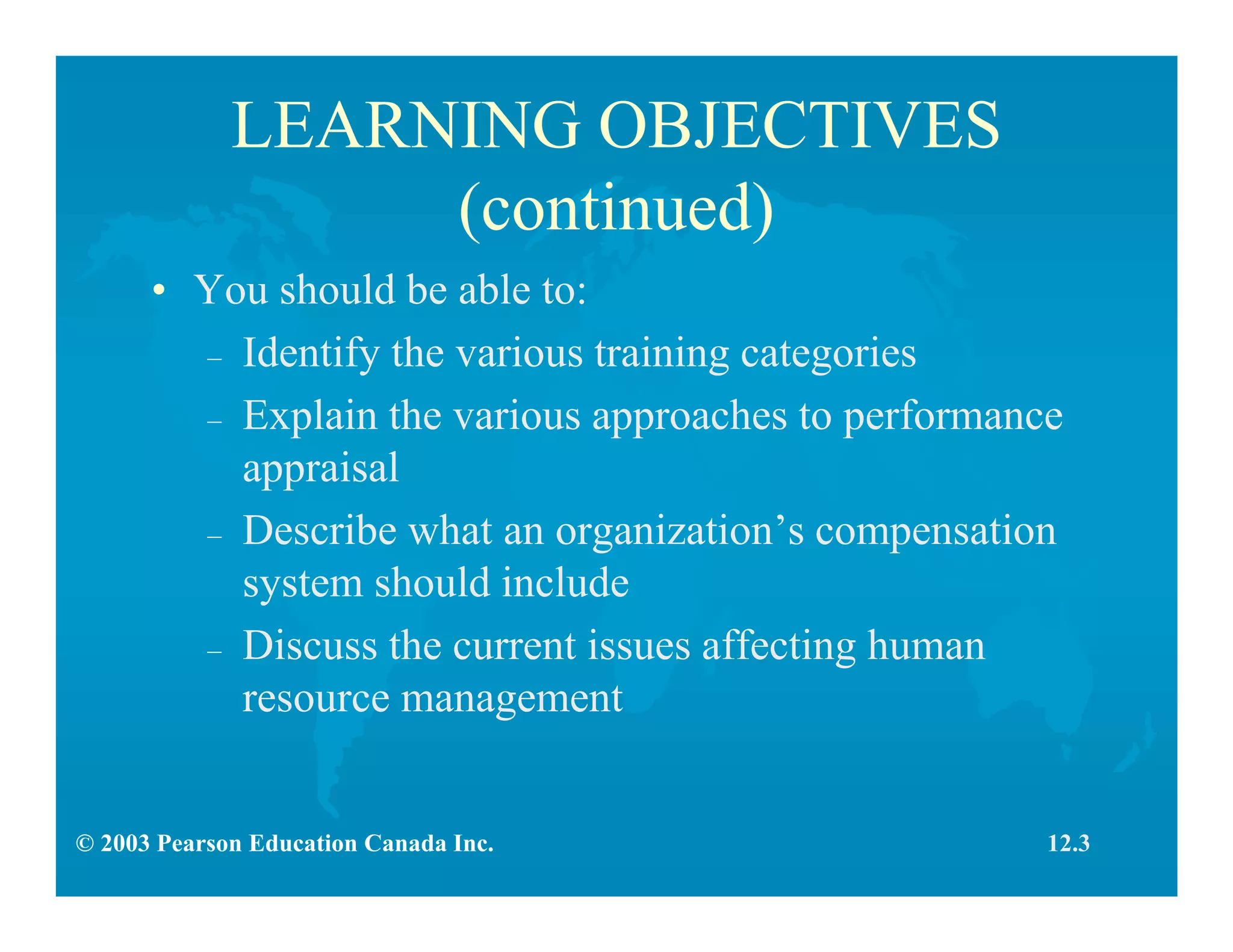 LEARNING OBJECTIVES (continued)

• You should be able to:
– Identify the various training categories
– Explain the various approaches to performance appraisal
– Describe what an organization’s compensation system should include
– Discuss the current issues affecting human resource management

© 2003 Pearson Education Canada Inc.

12.3